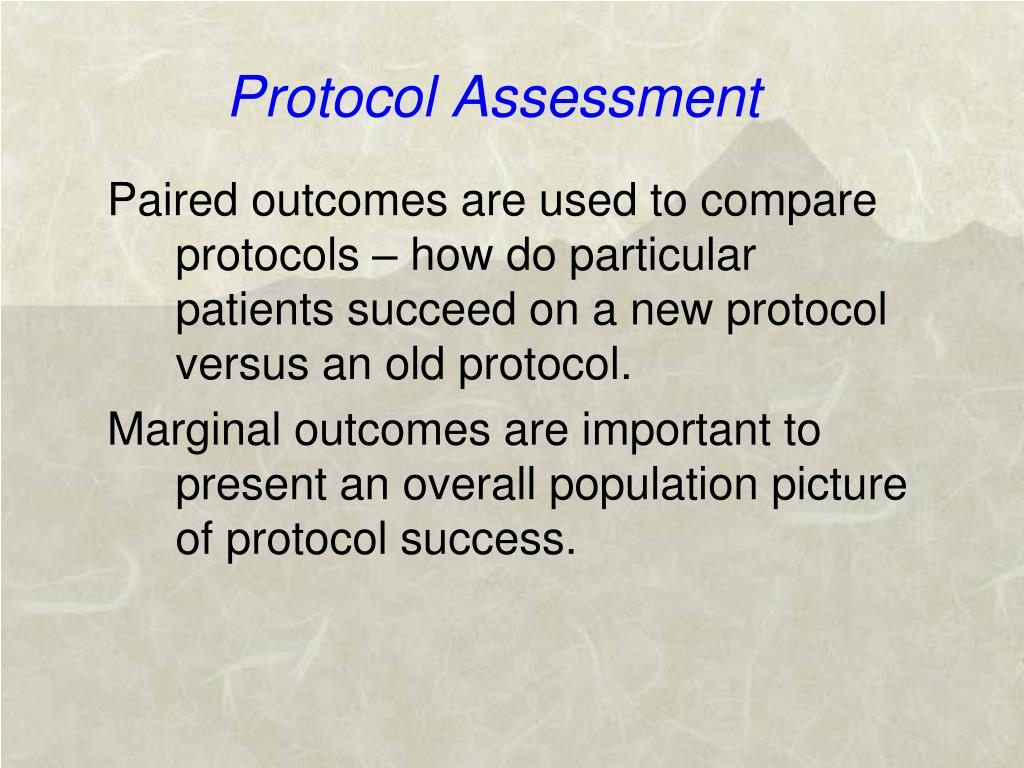 Protocol Assessment

Paired outcomes are used to compare protocols – how do particular patients succeed on a new protocol versus an old protocol.

Marginal outcomes are important to present an overall population picture of protocol success.